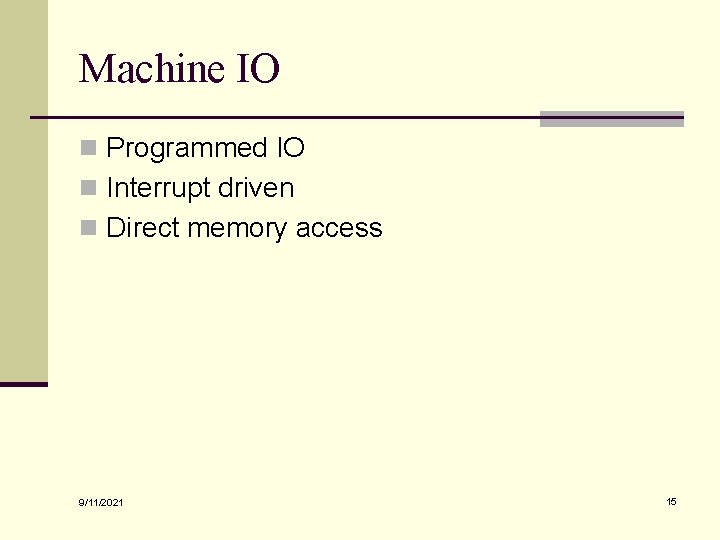 Machine IO

- Programmed IO
- Interrupt driven
- Direct memory access

9/11/2021

15